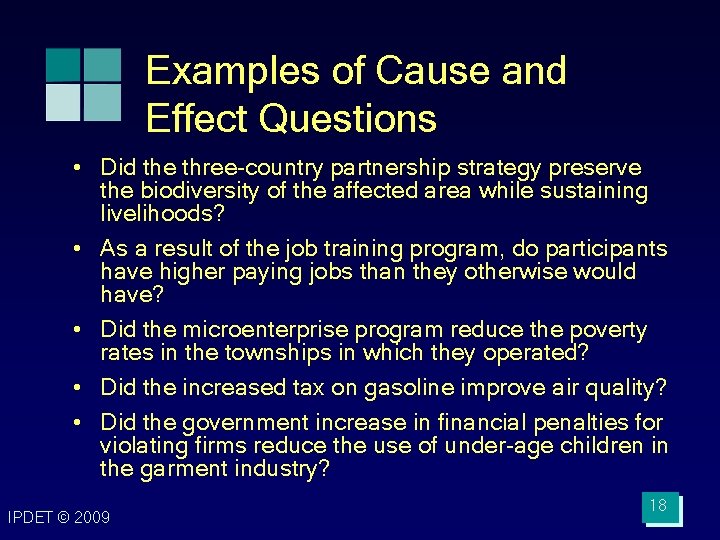 Examples of Cause and Effect Questions

• Did the three-country partnership strategy preserve the biodiversity of the affected area while sustaining livelihoods?

• As a result of the job training program, do participants have higher paying jobs than they otherwise would have?

• Did the microenterprise program reduce the poverty rates in the townships in which they operated?

• Did the increased tax on gasoline improve air quality?

• Did the government increase in financial penalties for violating firms reduce the use of under-age children in the garment industry?

IPDET © 2009

18